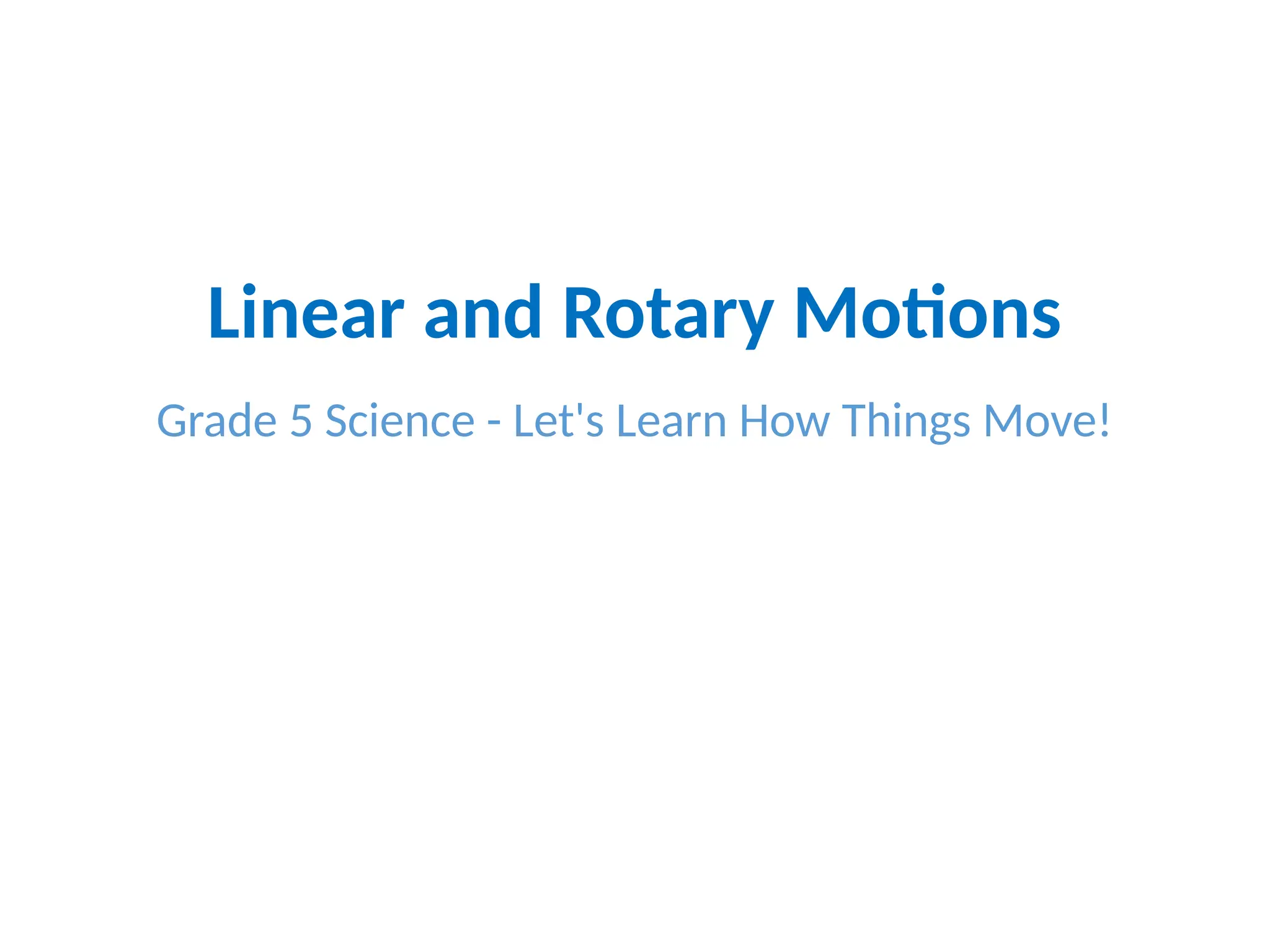 Linear and Rotary Motions

Grade 5 Science - Let's Learn How Things Move!